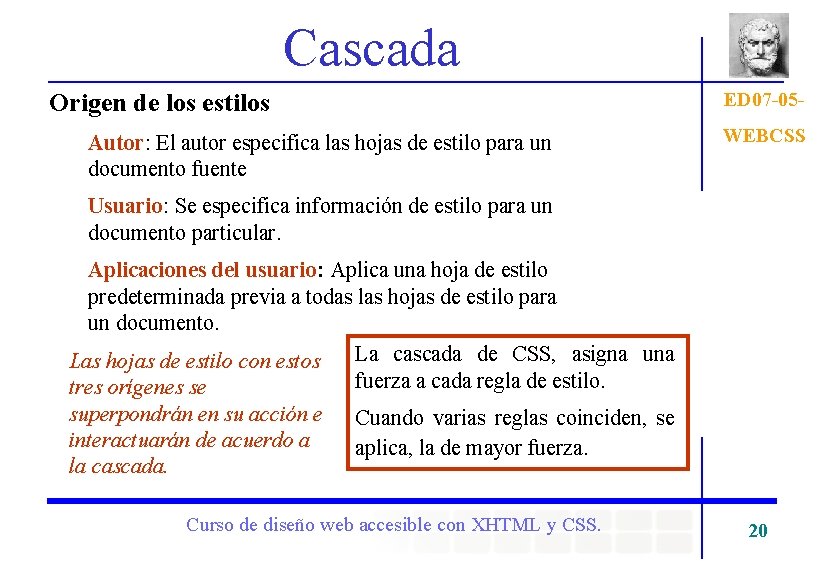 Cascada

ED07-05-

WEBCSS

Origen de los estilos

Autor: El autor especifica las hojas de estilo para un documento fuente

Usuario: Se especifica información de estilo para un documento particular.

Aplicaciones del usuario: Aplica una hoja de estilo predeterminada previa a todas las hojas de estilo para un documento.

Las hojas de estilo con estos tres orígenes se superpondrán en su acción e interactuarán de acuerdo a la cascada.

La cascada de CSS, asigna una fuerza a cada regla de estilo.

Cuando varias reglas coinciden, se aplica, la de mayor fuerza.

Curso de diseño web accesible con XHTML y CSS.

20